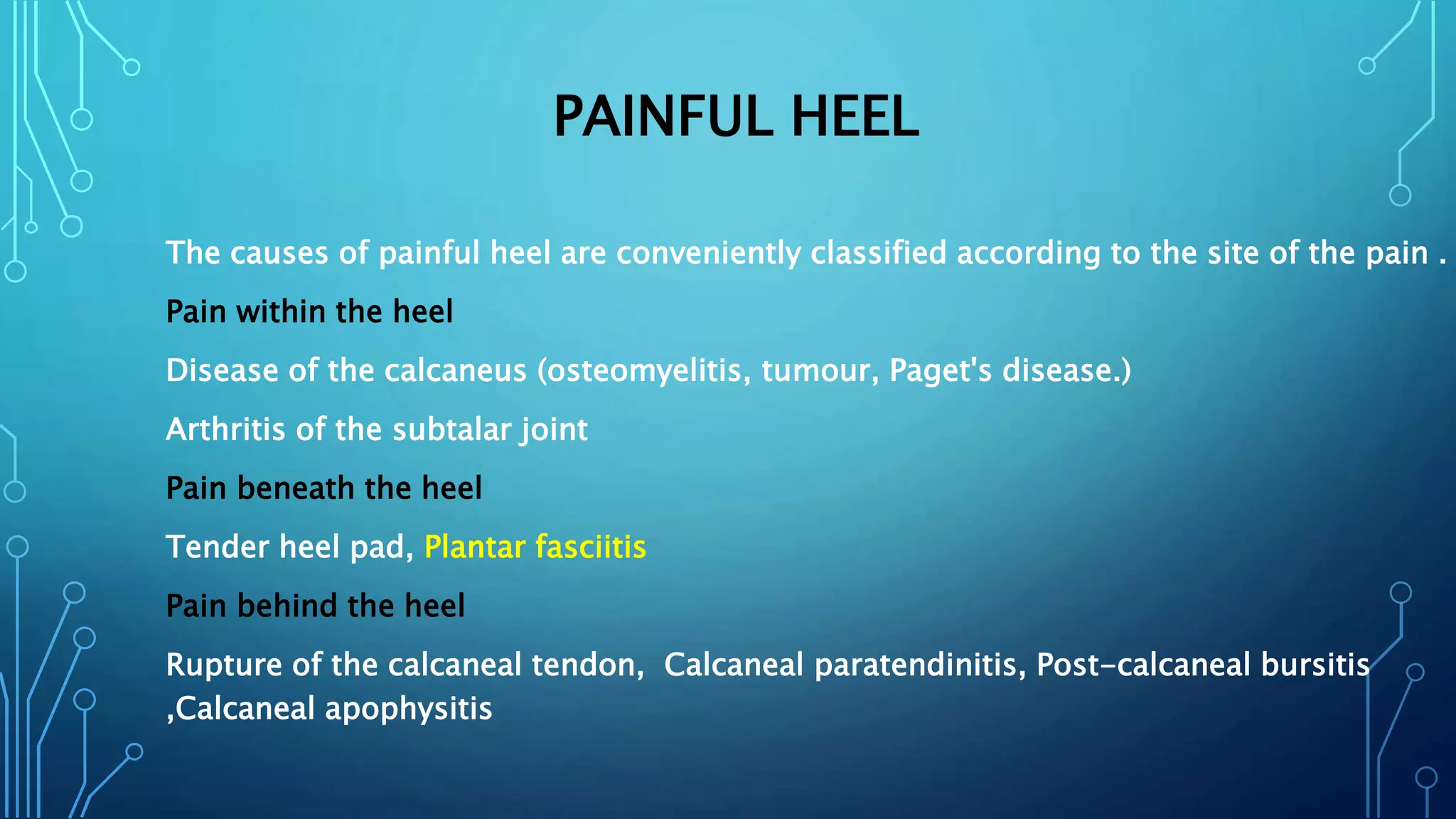 PAINFUL HEEL

The causes of painful heel are conveniently classified according to the site of the pain .

Pain within the heel

Disease of the calcaneus (osteomyelitis, tumour, Paget's disease.)

Arthritis of the subtalar joint

Pain beneath the heel

Tender heel pad, Plantar fasciitis

Pain behind the heel

Rupture of the calcaneal tendon, Calcaneal paratendinitis, Post-calcaneal bursitis ,Calcaneal apophysitis